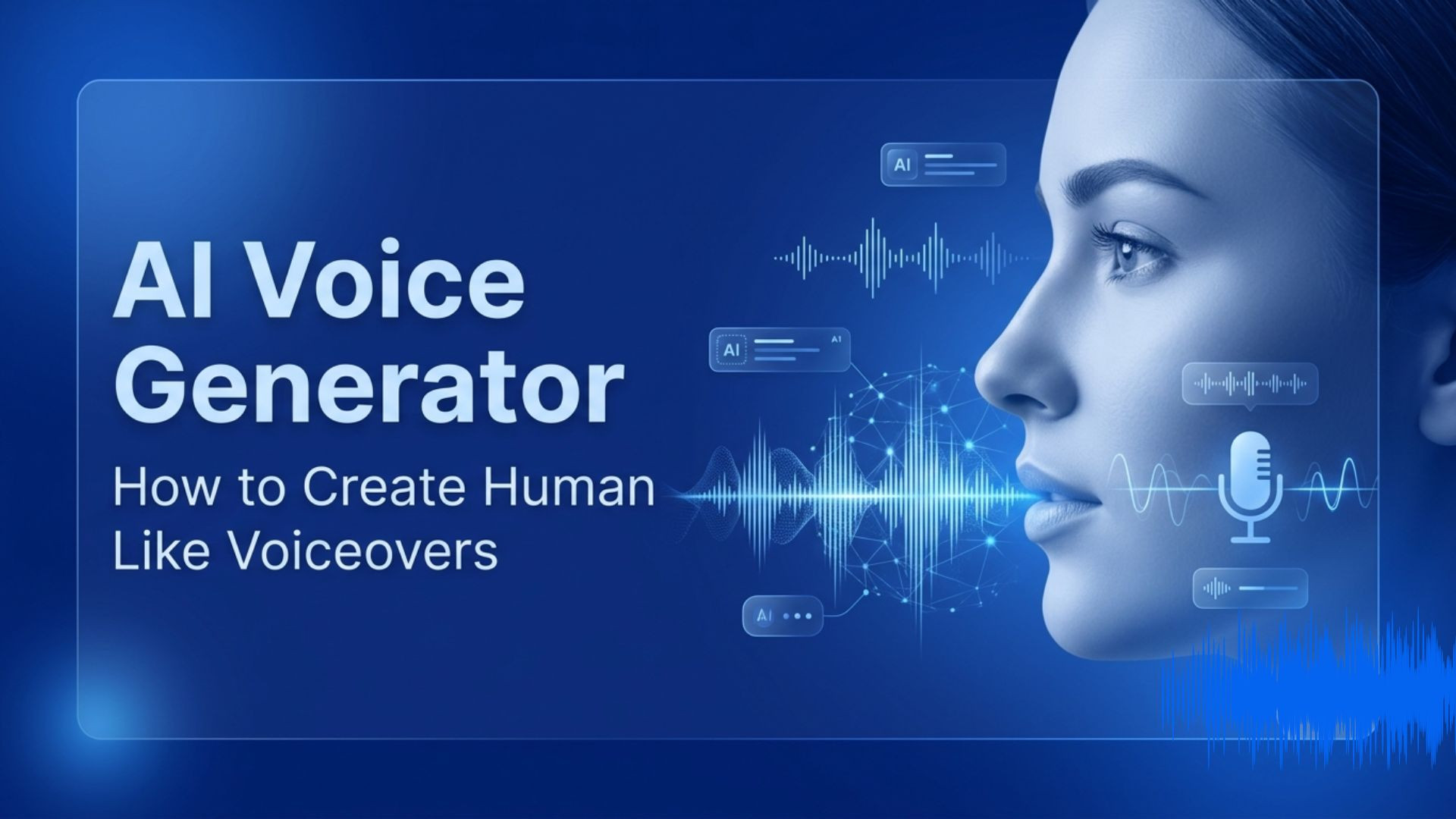 AI Voice Generator

How to Create Human Like Voiceovers

AI

AI

AI

AI